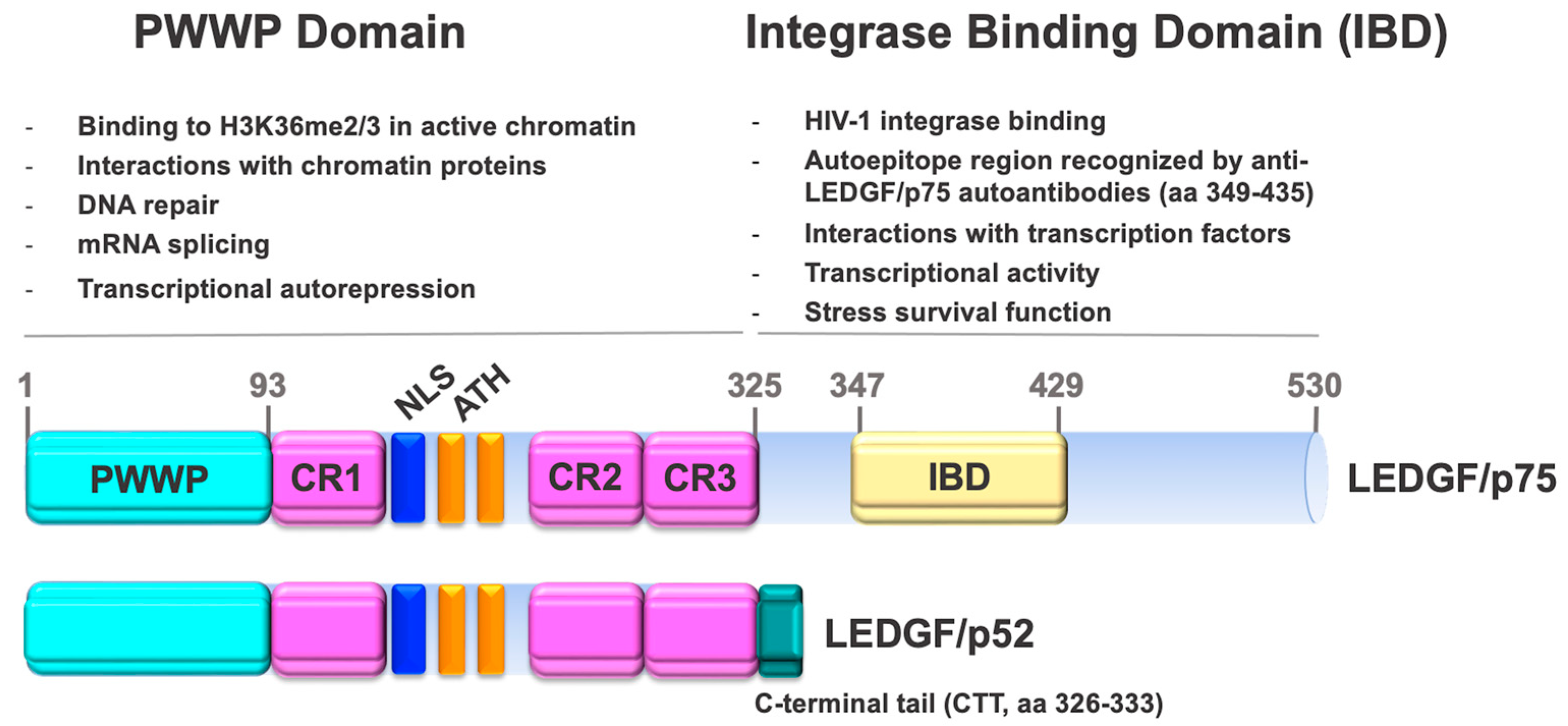 PWWP Domain

- Binding to H3K36me2/3 in active chromatin
- Interactions with chromatin proteins
- DNA repair
- mRNA splicing
- Transcriptional autorepression

Integrase Binding Domain (IBD)

- HIV-1 integrase binding
- Autoepitope region recognized by anti-LEDGF/p75 autoantibodies (aa 349-435)
- Interactions with transcription factors
- Transcriptional activity
- Stress survival function

1 93 NLS ATH 325 347 429 530

PWWP CR1 CR2 CR3 IBD LEDGF/p75

LEDGF/p52

C-terminal tail (CTT, aa 326-333)